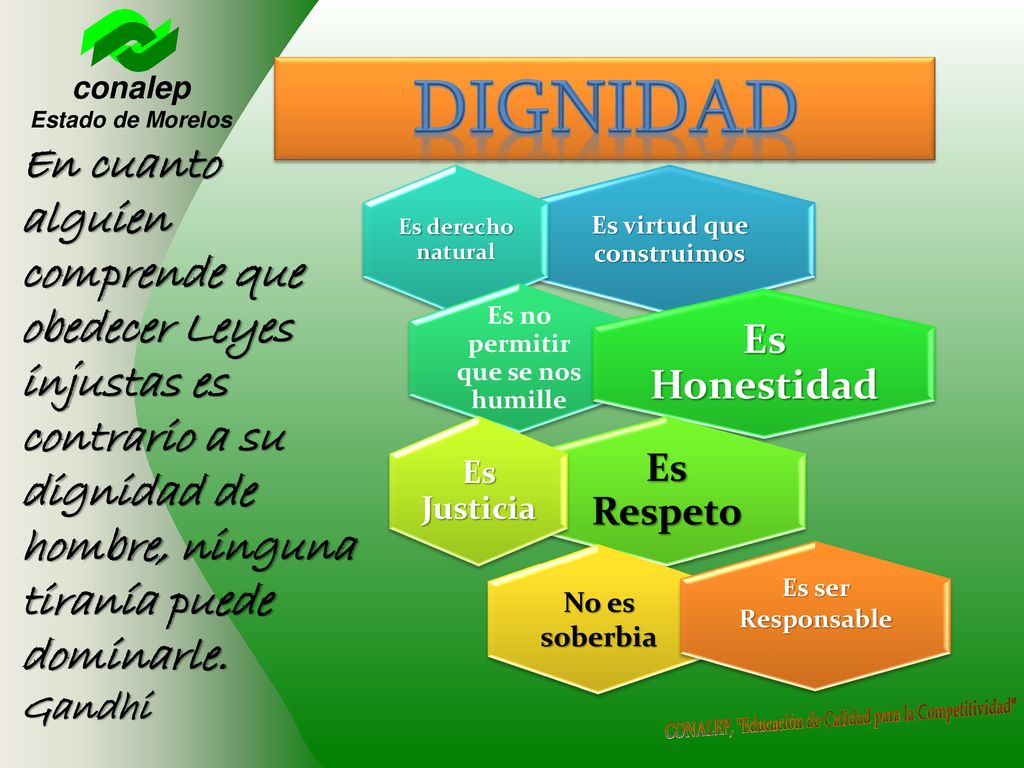 conalep
Estado de Morelos

DIGNIDAD

En cuanto alguien comprende que obedecer Leyes injustas es contrario a su dignidad de hombre, ninguna tiranía puede dominarle.
Gandhi

Es derecho natural

Es virtud que construimos

Es no permitir que se nos humille

Es Honestidad

Es Justicia

Es Respeto

No es soberbia

Es ser Responsable

CONALEP, "Educación de Calidad para la Competitividad"